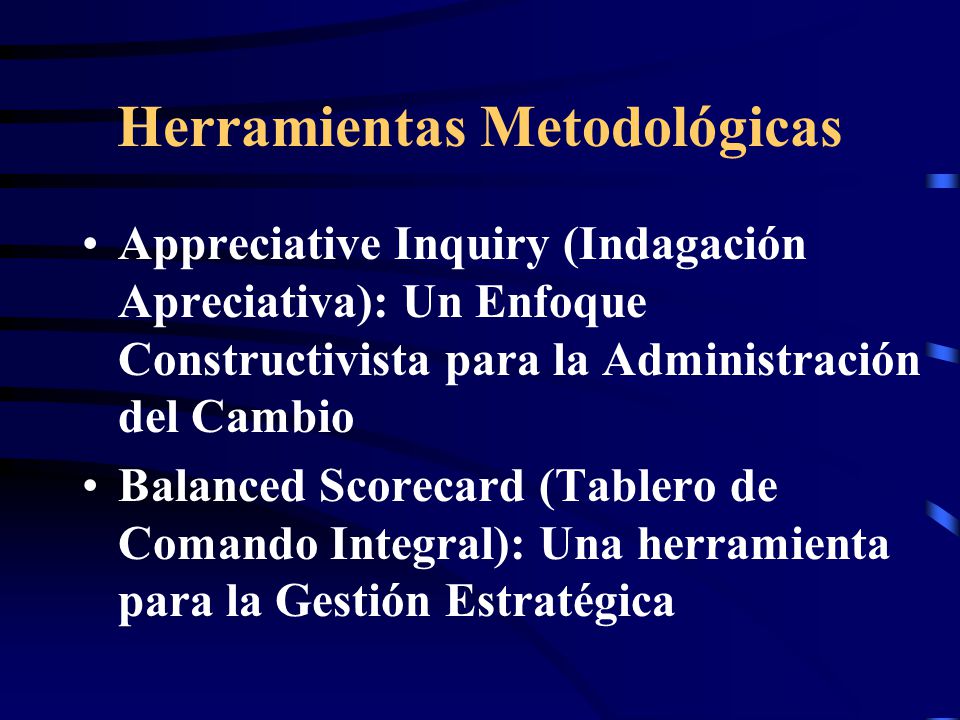 Herramientas Metodológicas

• Appreciative Inquiry (Indagación Apreciativa): Un Enfoque Constructivista para la Administración del Cambio

• Balanced Scorecard (Tablero de Comando Integral): Una herramienta para la Gestión Estratégica